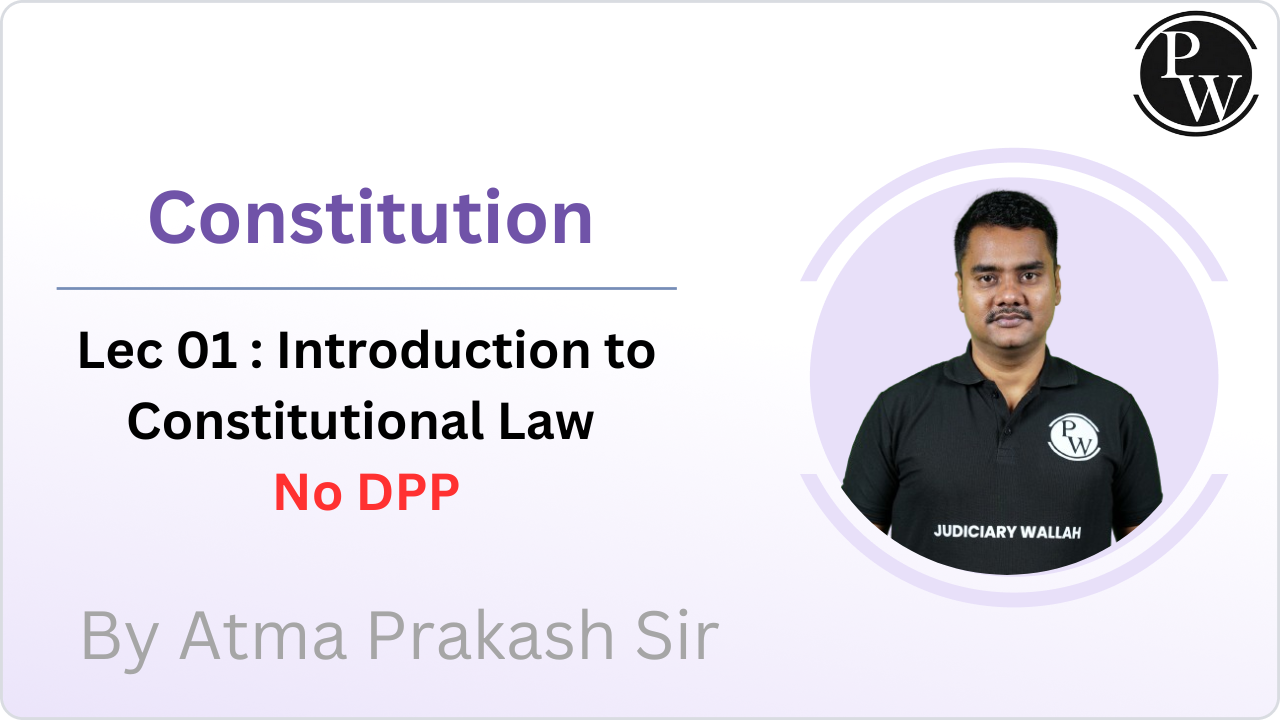 PW

Constitution

Lec 01 : Introduction to Constitutional Law

No DPP

By Atma Prakash Sir

PW

JUDICIARY WALLAH